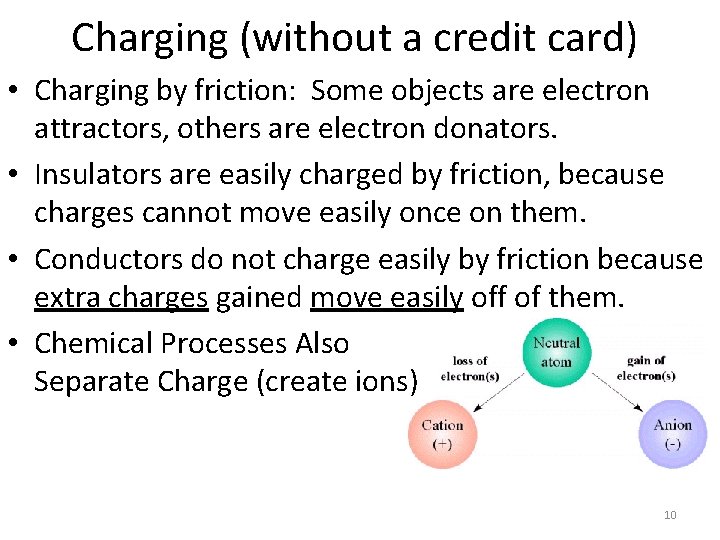 Charging (without a credit card)

• Charging by friction: Some objects are electron attractors, others are electron donators.

• Insulators are easily charged by friction, because charges cannot move easily once on them.

• Conductors do not charge easily by friction because extra charges gained move easily off of them.

• Chemical Processes Also Separate Charge (create ions)

Neutral atom

loss of electron(s)

gain of electron(s)

Cation (+)

Anion (-)

10